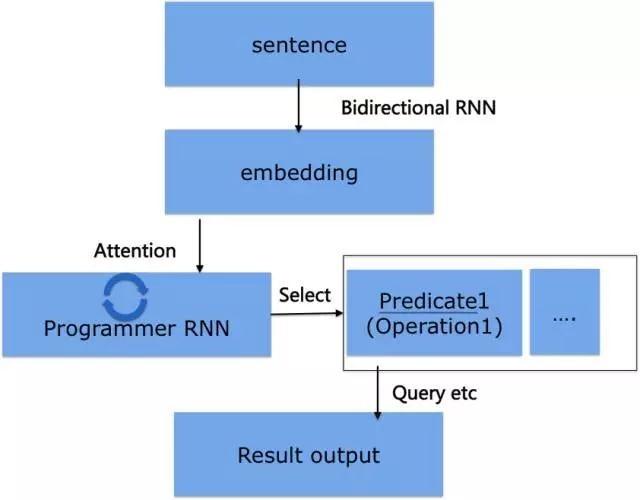 sentence

Bidirectional RNN

embedding

Attention

Programmer RNN

Select

Predicate1
(Operation1)

....

Query etc

Result output